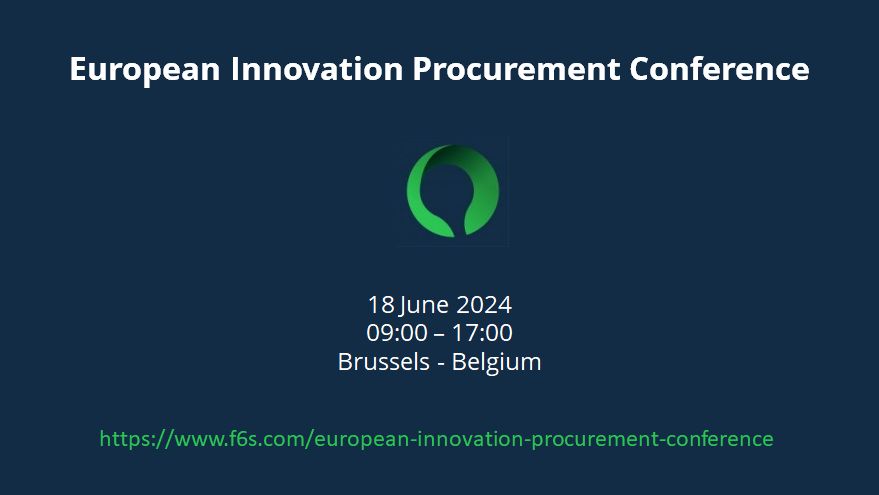 European Innovation Procurement Conference

18 June 2024
09:00 – 17:00
Brussels - Belgium

https://www.f6s.com/european-innovation-procurement-conference